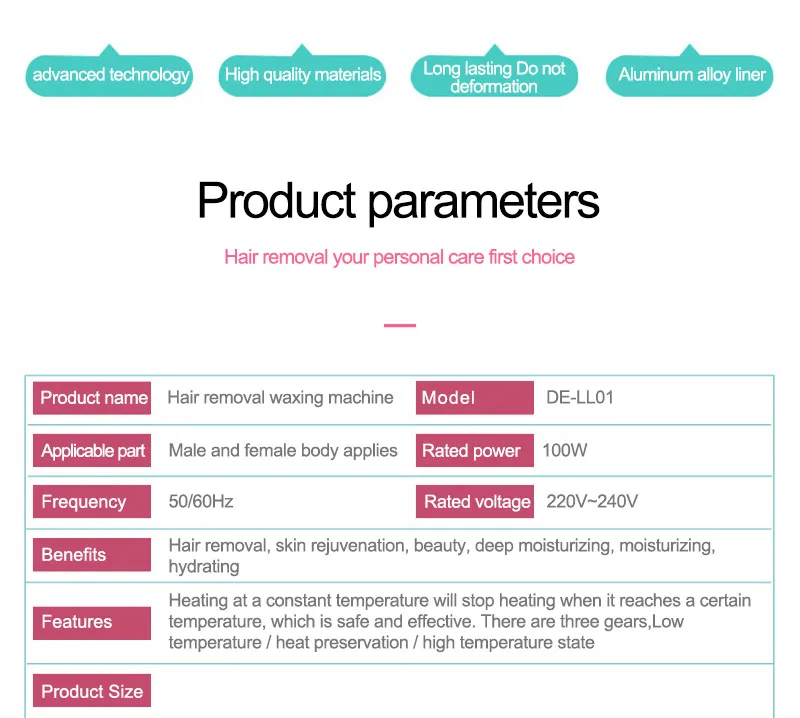 advanced technology

High quality materials

Long lasting Do not deformation

Aluminum alloy liner

Product parameters

Hair removal your personal care first choice

| Product name | Hair removal waxing machine | Model | DE-LL01 |
|---|---|---|---|
| Applicable part | Male and female body applies | Rated power | 100W |
| Frequency | 50/60Hz | Rated voltage | 220V~240V |
| Benefits | Hair removal, skin rejuvenation, beauty, deep moisturizing, moisturizing, hydrating | | |
| Features | Heating at a constant temperature will stop heating when it reaches a certain temperature, which is safe and effective. There are three gears,Low temperature / heat preservation / high temperature state | | |
| Product Size | | | |